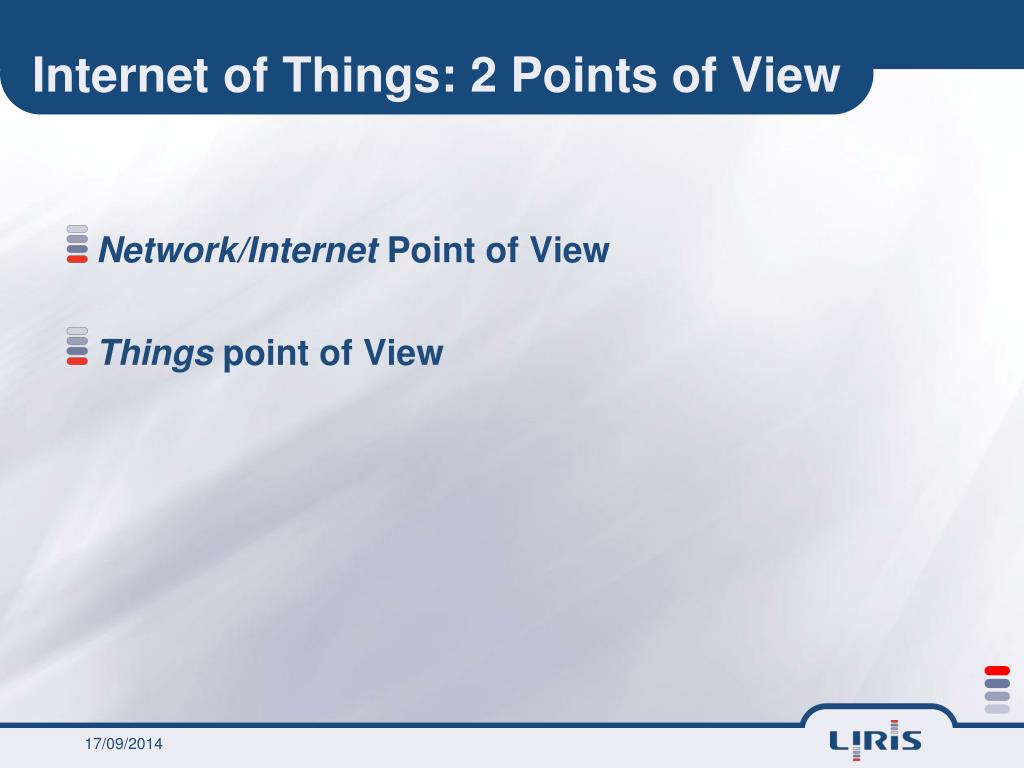 Internet of Things: 2 Points of View

Network/Internet Point of View

Things point of View

17/09/2014

LIRIS